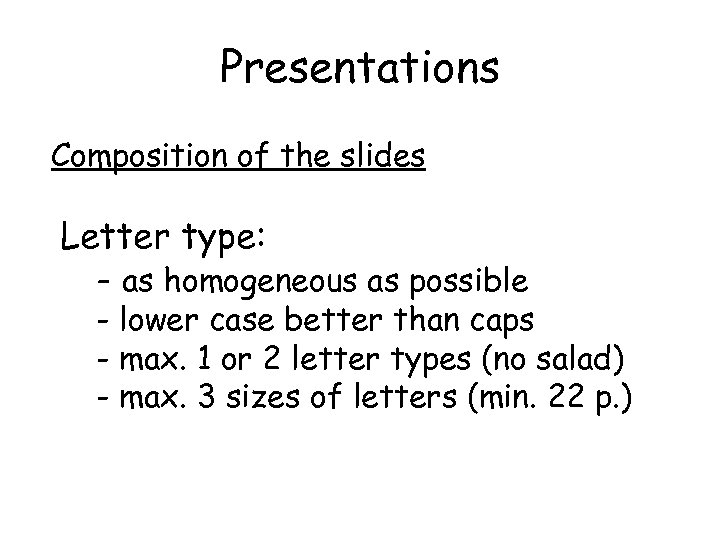 Presentations

Composition of the slides

Letter type:
- as homogeneous as possible
- lower case better than caps
- max. 1 or 2 letter types (no salad)
- max. 3 sizes of letters (min. 22 p.)